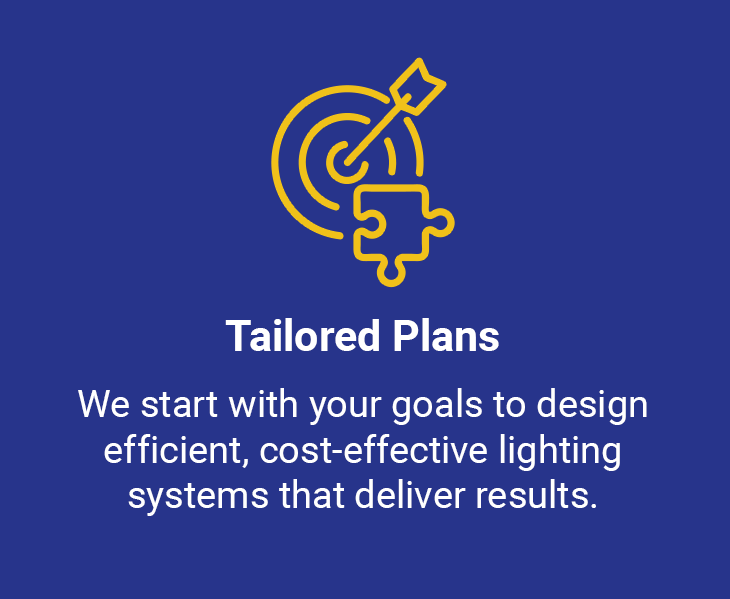 Tailored Plans

We start with your goals to design efficient, cost-effective lighting systems that deliver results.